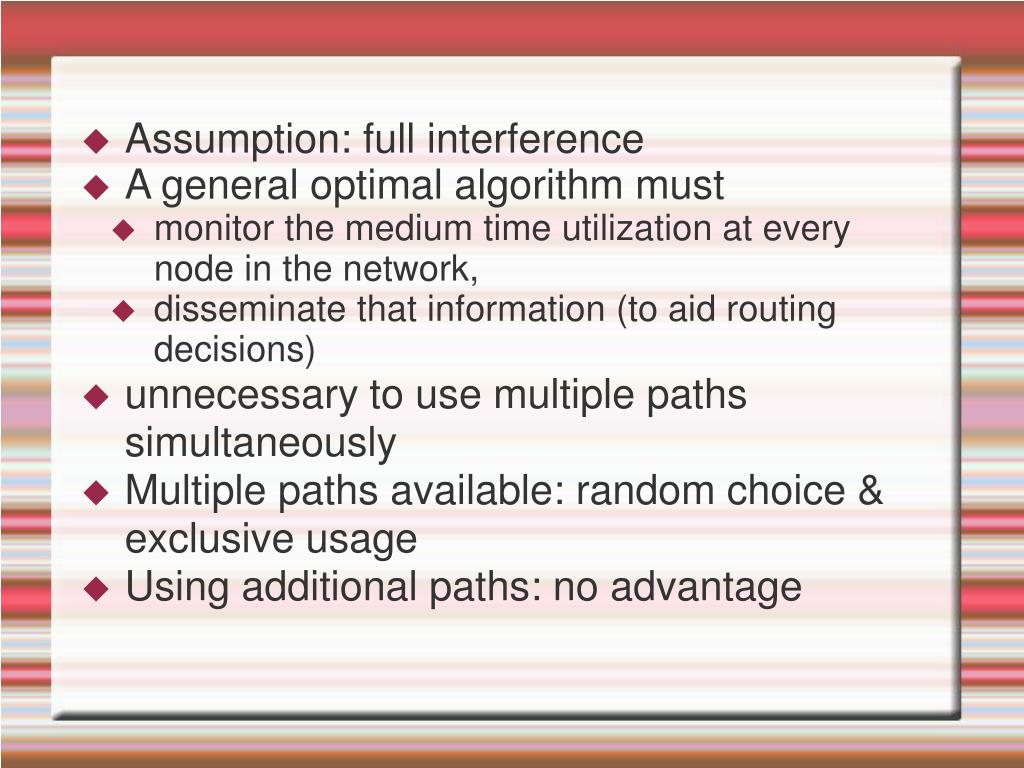 Assumption: full interference
A general optimal algorithm must
monitor the medium time utilization at every node in the network,
disseminate that information (to aid routing decisions)
unnecessary to use multiple paths simultaneously
Multiple paths available: random choice & exclusive usage
Using additional paths: no advantage